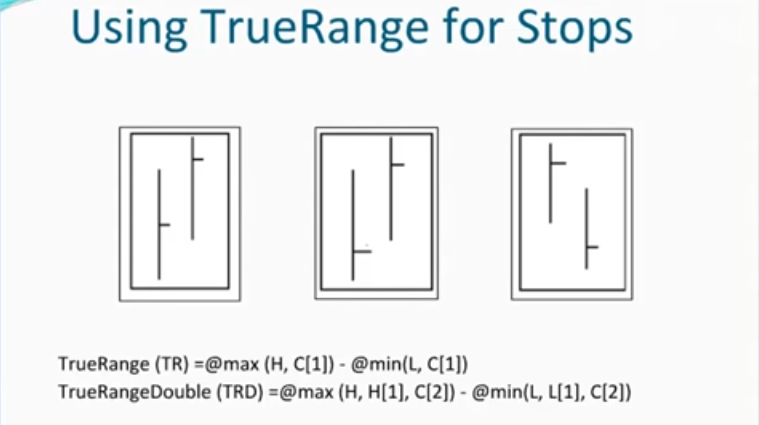 Using TrueRange for Stops

TrueRange (TR) =@max (H, C[1]) - @min(L, C[1])
TrueRangeDouble (TRD) =@max (H, H[1], C[2]) - @min(L, L[1], C[2])